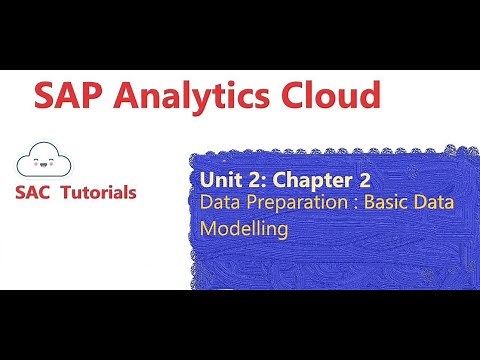 SAP Analytics Cloud

SAC Tutorials

Unit 2: Chapter 2
Data Preparation : Basic Data Modelling